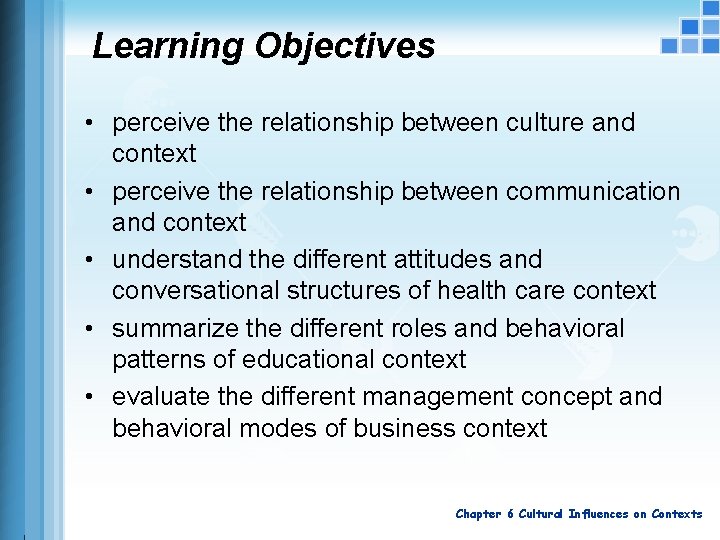 Learning Objectives

• perceive the relationship between culture and context

• perceive the relationship between communication and context

• understand the different attitudes and conversational structures of health care context

• summarize the different roles and behavioral patterns of educational context

• evaluate the different management concept and behavioral modes of business context

Chapter 6 Cultural Influences on Contexts